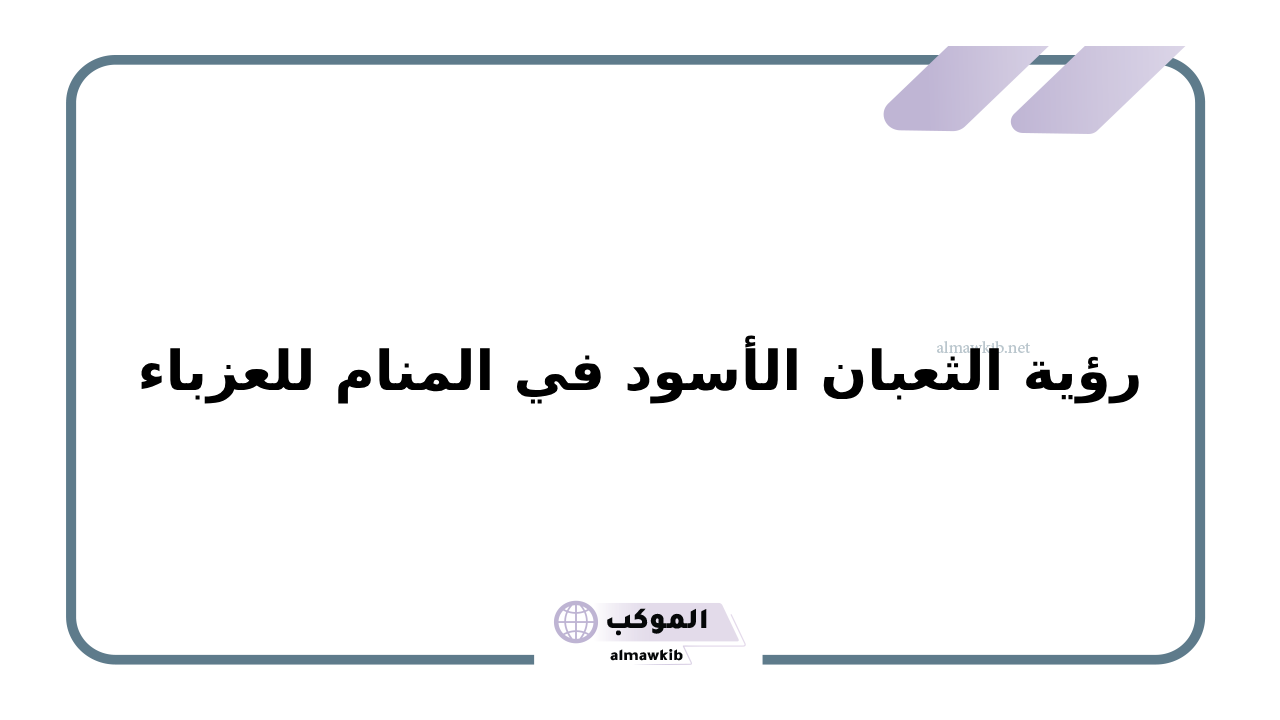 almawkib.net

رؤية الثعبان الأسود في المنام للعزباء

الموكب
almawkib